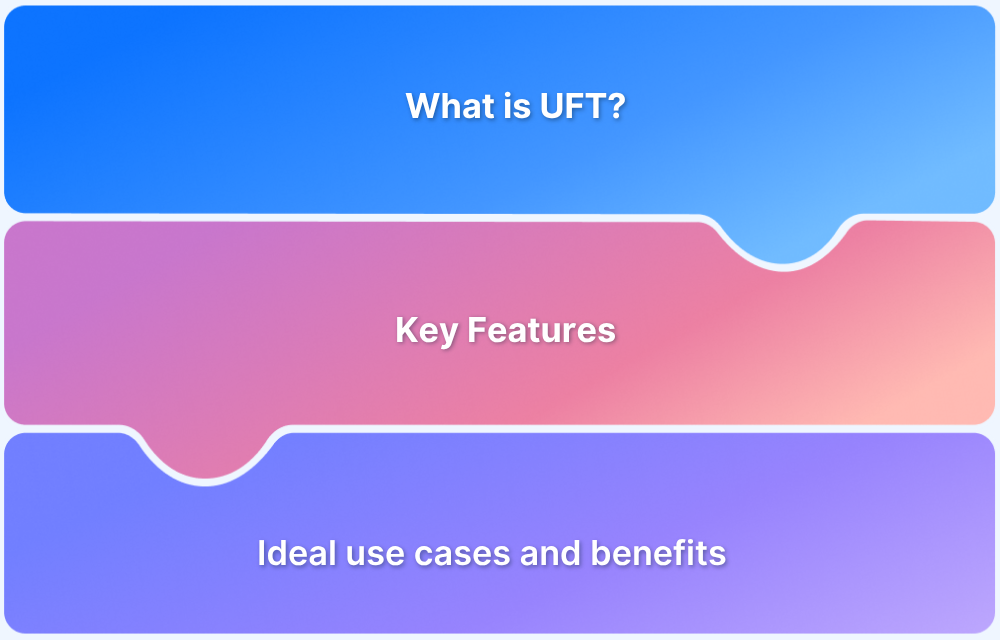 What is UFT?

Key Features

Ideal use cases and benefits